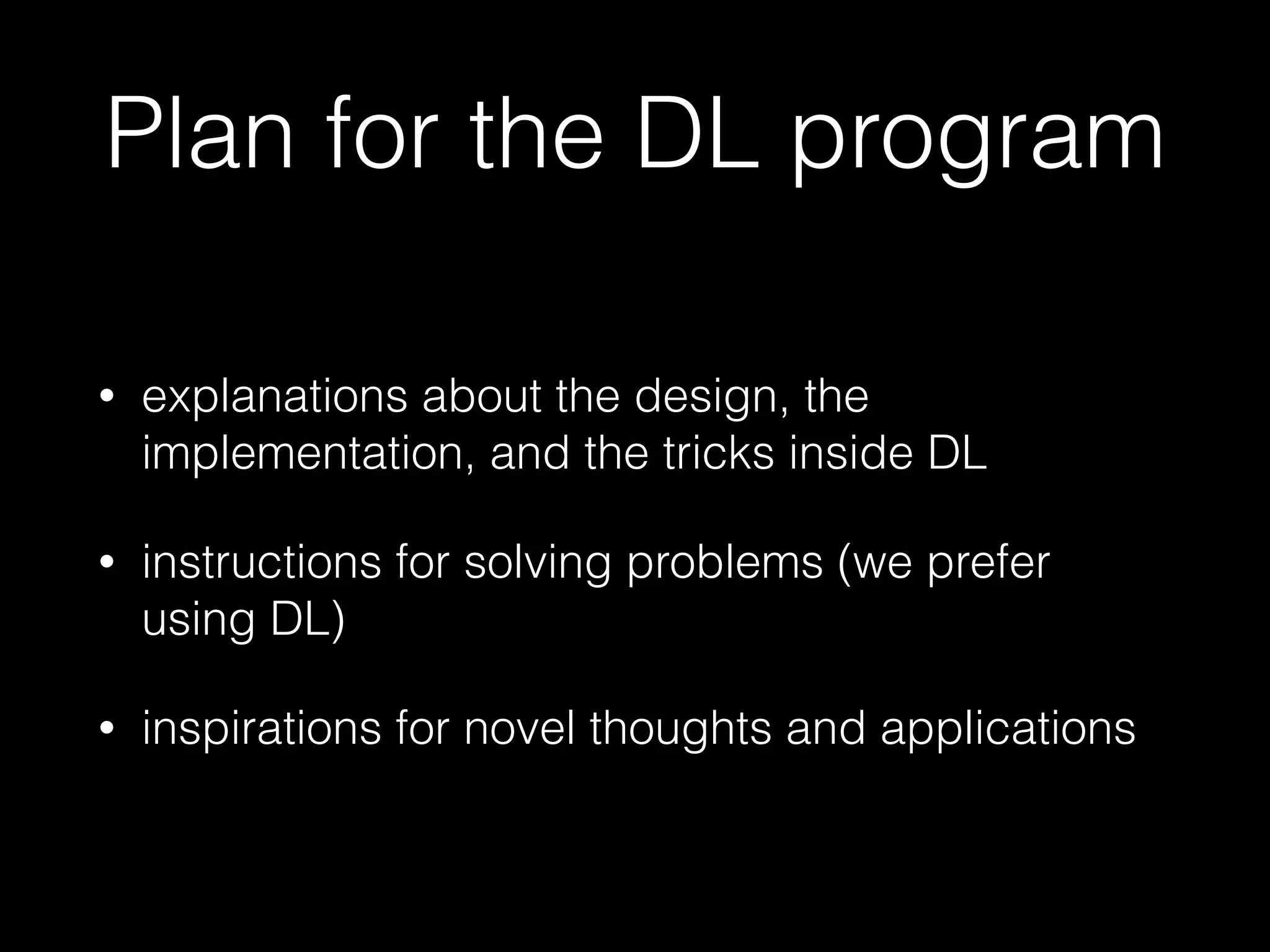 Plan for the DL program

• explanations about the design, the implementation, and the tricks inside DL

• instructions for solving problems (we prefer using DL)

• inspirations for novel thoughts and applications